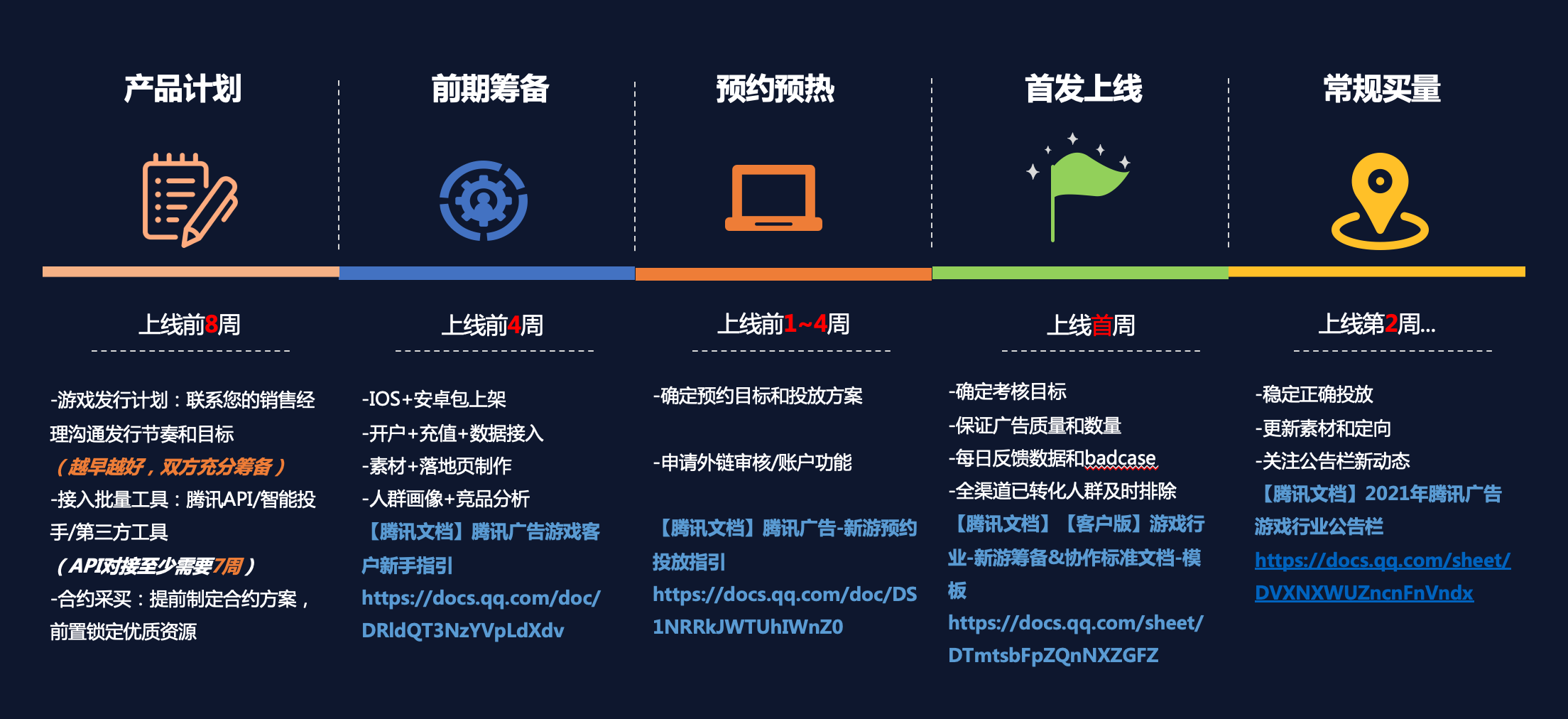 产品计划

上线前8周

-游戏发行计划：联系您的销售经理沟通发行节奏和目标
（越早越好，双方充分筹备）
-接入批量工具：腾讯API/智能投手/第三方工具
（API对接至少需要7周）
-合约采买：提前制定合约方案，前置锁定优质资源

前期筹备

上线前4周

-IOS+安卓包上架
-开户+充值+数据接入
-素材+落地页制作
-人群画像+竞品分析
【腾讯文档】腾讯广告游戏客户新手指引
https://docs.qq.com/doc/DRldQT3NzYVpLdXdv

预约预热

上线前1~4周

-确定预约目标和投放方案

-申请外链审核/账户功能

【腾讯文档】腾讯广告-新游预约投放指引
https://docs.qq.com/doc/DS1NRRkJWTUhIWnZ0

首发上线

上线首周

-确定考核目标
-保证广告质量和数量
-每日反馈数据和badcase
-全渠道已转化人群及时排除
【腾讯文档】【客户版】游戏行业-新游筹备&协作标准文档-模板
https://docs.qq.com/sheet/DTmtsbFpZQnNXZGFZ

常规买量

上线第2周...

-稳定正确投放
-更新素材和定向
-关注公告栏新动态
【腾讯文档】2021年腾讯广告游戏行业公告栏
https://docs.qq.com/sheet/DVXNXWUZncnFnVndx